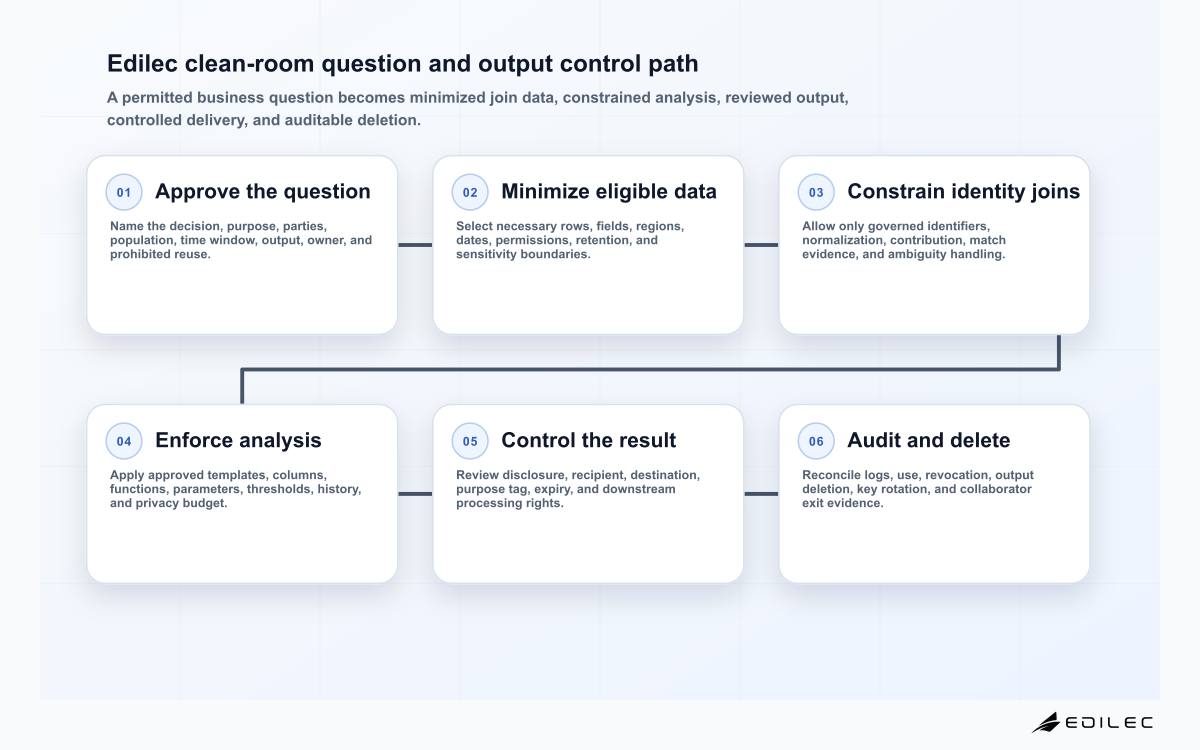 Edilec clean-room question and output control path

A permitted business question becomes minimized join data, constrained analysis, reviewed output, controlled delivery, and auditable deletion.

01 Approve the question

Name the decision, purpose, parties, population, time window, output, owner, and prohibited reuse.

02 Minimize eligible data

Select necessary rows, fields, regions, dates, permissions, retention, and sensitivity boundaries.

03 Constrain identity joins

Allow only governed identifiers, normalization, contribution, match evidence, and ambiguity handling.

04 Enforce analysis

Apply approved templates, columns, functions, parameters, thresholds, history, and privacy budget.

05 Control the result

Review disclosure, recipient, destination, purpose tag, expiry, and downstream processing rights.

06 Audit and delete

Reconcile logs, use, revocation, output deletion, key rotation, and collaborator exit evidence.

EDILEC